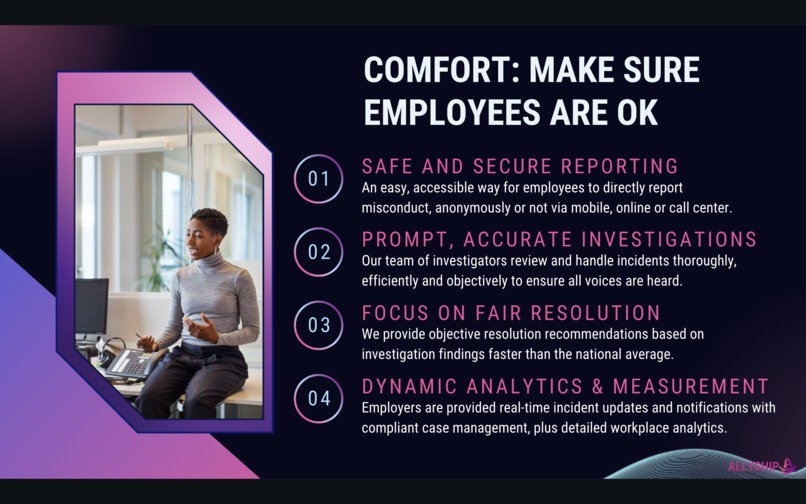 COMFORT: MAKE SURE EMPLOYEES ARE OK

01
SAFE AND SECURE REPORTING
An easy, accessible way for employees to directly report misconduct, anonymously or not via mobile, online or call center.

02
PROMPT, ACCURATE INVESTIGATIONS
Our team of investigators review and handle incidents thoroughly, efficiently and objectively to ensure all voices are heard.

03
FOCUS ON FAIR RESOLUTION
We provide objective resolution recommendations based on investigation findings faster than the national average.

04
DYNAMIC ANALYTICS & MEASUREMENT
Employers are provided real-time incident updates and notifications with compliant case management, plus detailed workplace analytics.

ALLYSHIP